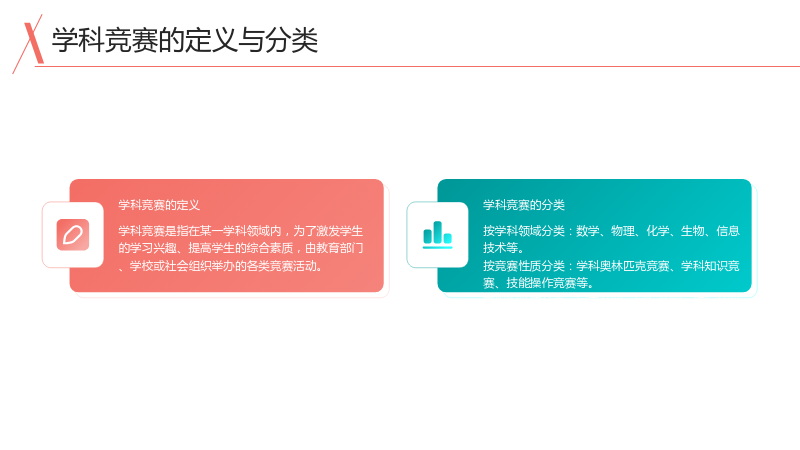 学科竞赛的定义与分类

学科竞赛的定义

学科竞赛是指在某一学科领域内，为了激发学生的学习兴趣、提高学生的综合素质，由教育部门、学校或社会组织举办的各类竞赛活动。

学科竞赛的分类

按学科领域分类：数学、物理、化学、生物、信息技术等。

按竞赛性质分类：学科奥林匹克竞赛、学科知识竞赛、技能操作竞赛等。